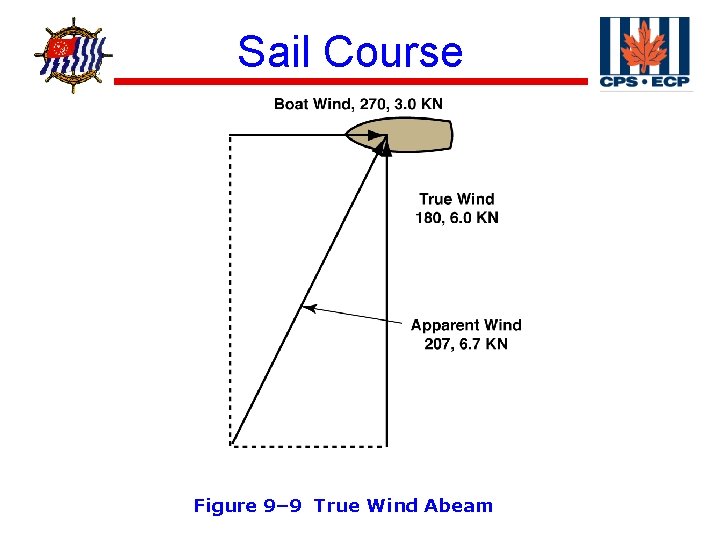 Sail Course

CPS • ECP

Boat Wind, 270, 3.0 KN

True Wind
180, 6.0 KN

Apparent Wind
207, 6.7 KN

Figure 9–9 True Wind Abeam